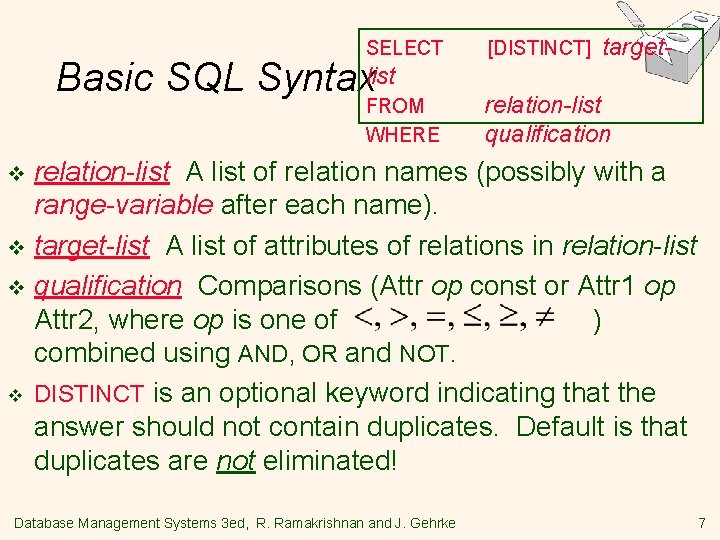 Basic SQL Syntax

SELECT [DISTINCT] target-list
FROM relation-list
WHERE qualification

❖ relation-list A list of relation names (possibly with a range-variable after each name).

❖ target-list A list of attributes of relations in relation-list

❖ qualification Comparisons (Attr op const or Attr1 op Attr2, where op is one of $<, >, =, \leq, \geq, \neq$ ) combined using AND, OR and NOT.

❖ DISTINCT is an optional keyword indicating that the answer should not contain duplicates. Default is that duplicates are not eliminated!

Database Management Systems 3ed, R. Ramakrishnan and J. Gehrke 7